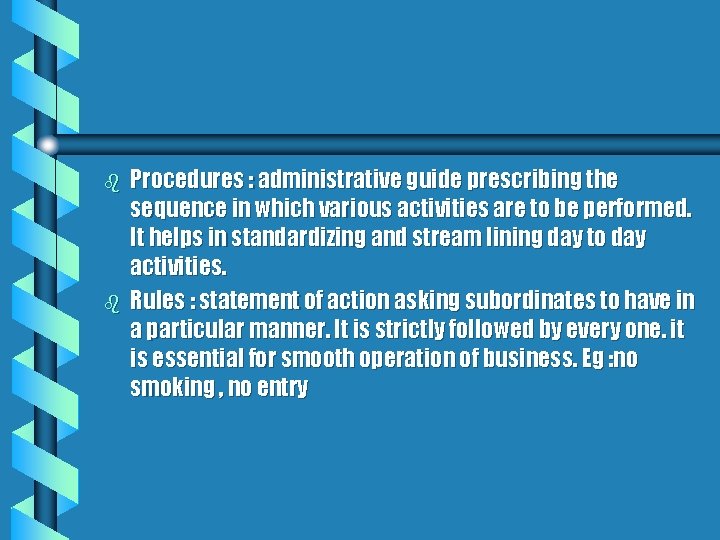 Procedures : administrative guide prescribing the sequence in which various activities are to be performed. It helps in standardizing and stream lining day to day activities.

Rules : statement of action asking subordinates to have in a particular manner. It is strictly followed by every one. it is essential for smooth operation of business. Eg :no smoking , no entry